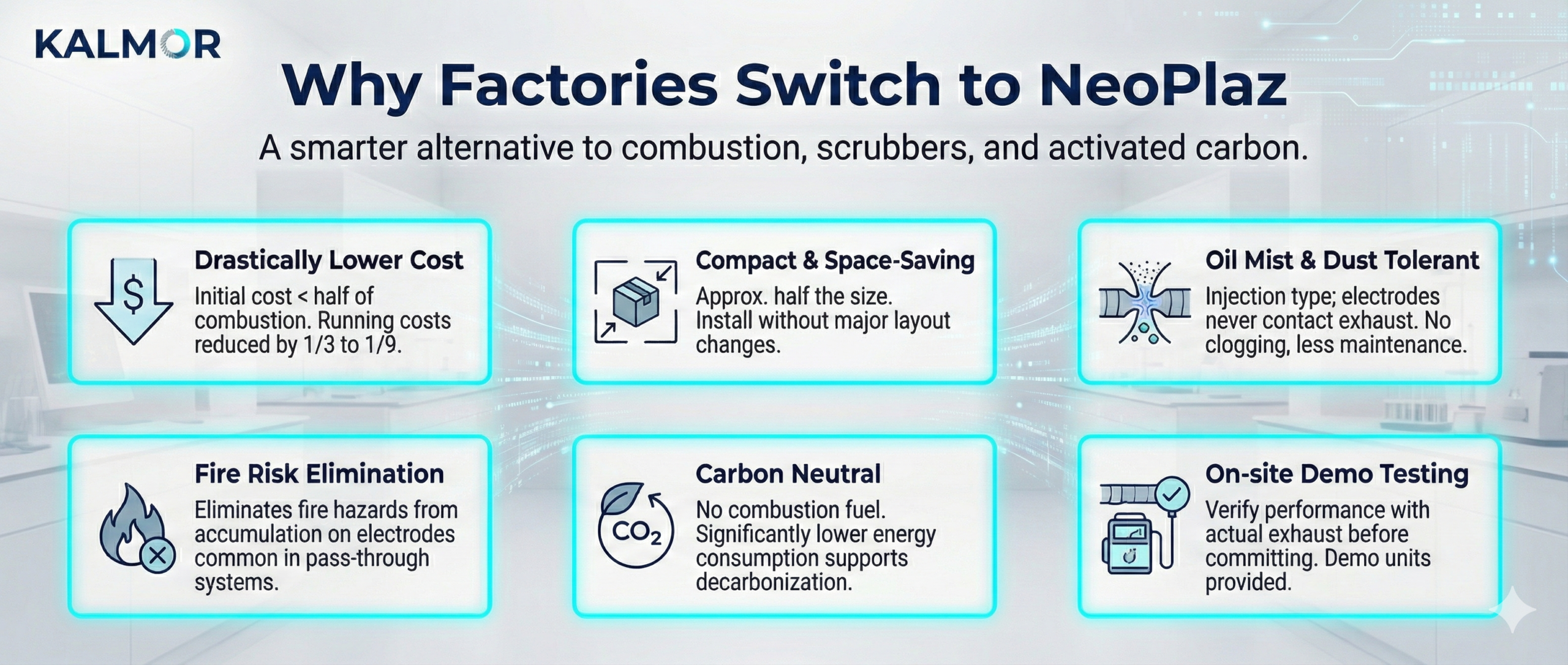 KALMOR

Why Factories Switch to NeoPlaz

A smarter alternative to combustion, scrubbers, and activated carbon.

$

Drastically Lower Cost

Initial cost < half of combustion. Running costs reduced by 1/3 to 1/9.

Compact & Space-Saving

Approx. half the size. Install without major layout changes.

Oil Mist & Dust Tolerant

Injection type; electrodes never contact exhaust. No clogging, less maintenance.

Fire Risk Elimination

Eliminates fire hazards from accumulation on electrodes common in pass-through systems.

$CO_2$

Carbon Neutral

No combustion fuel. Significantly lower energy consumption supports decarbonization.

On-site Demo Testing

Verify performance with actual exhaust before committing. Demo units provided.